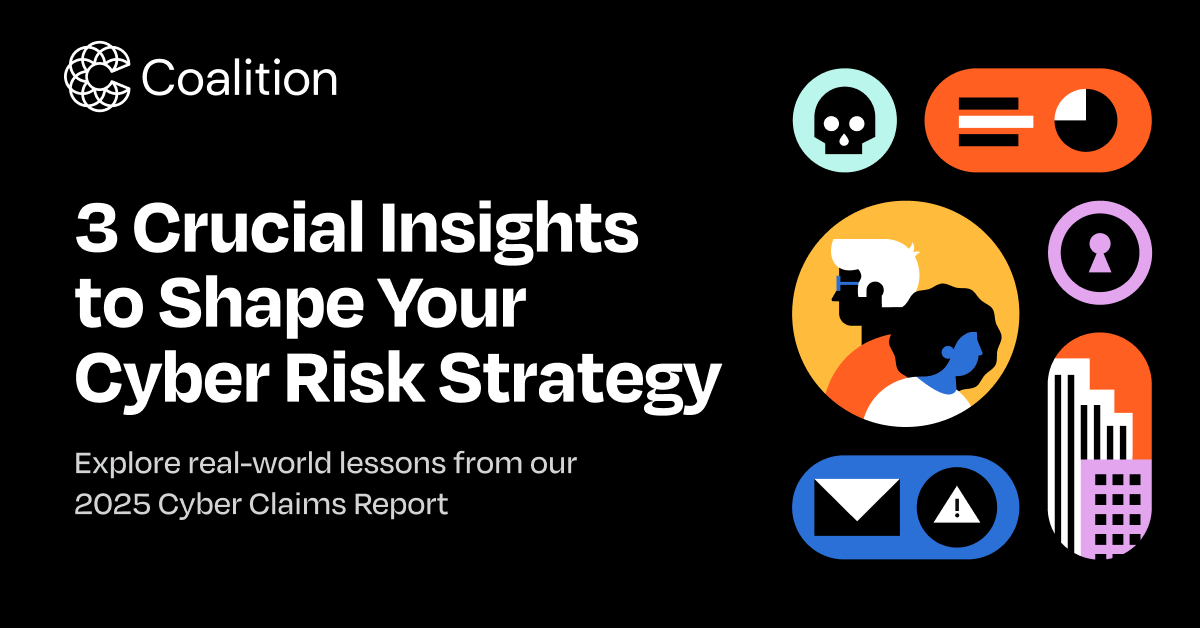 Coalition

3 Crucial Insights to Shape Your Cyber Risk Strategy

Explore real-world lessons from our 2025 Cyber Claims Report